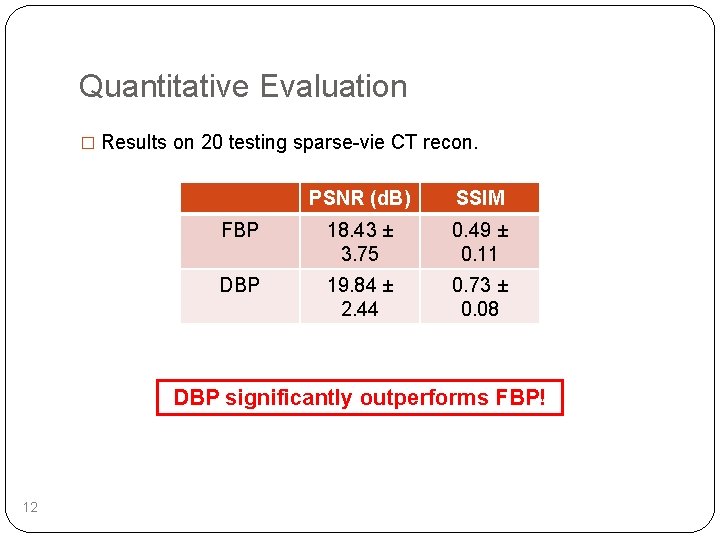 Quantitative Evaluation

□ Results on 20 testing sparse-vie CT recon.

| | PSNR (dB) | SSIM |
|---|---|---|
| FBP | 18.43 ± 3.75 | 0.49 ± 0.11 |
| DBP | 19.84 ± 2.44 | 0.73 ± 0.08 |

DBP significantly outperforms FBP!

12